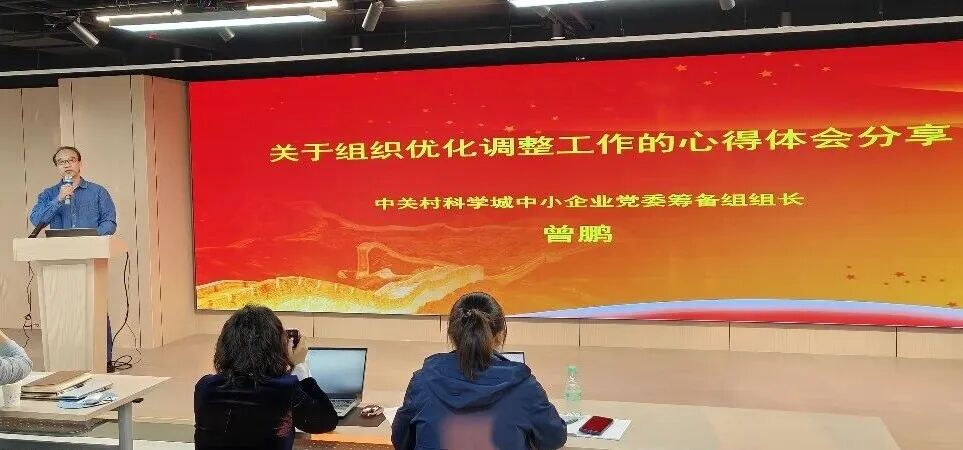 关于组织优化调整工作的心得体会分享

中关村科学城中小企业党委筹备组组长

曾鹏